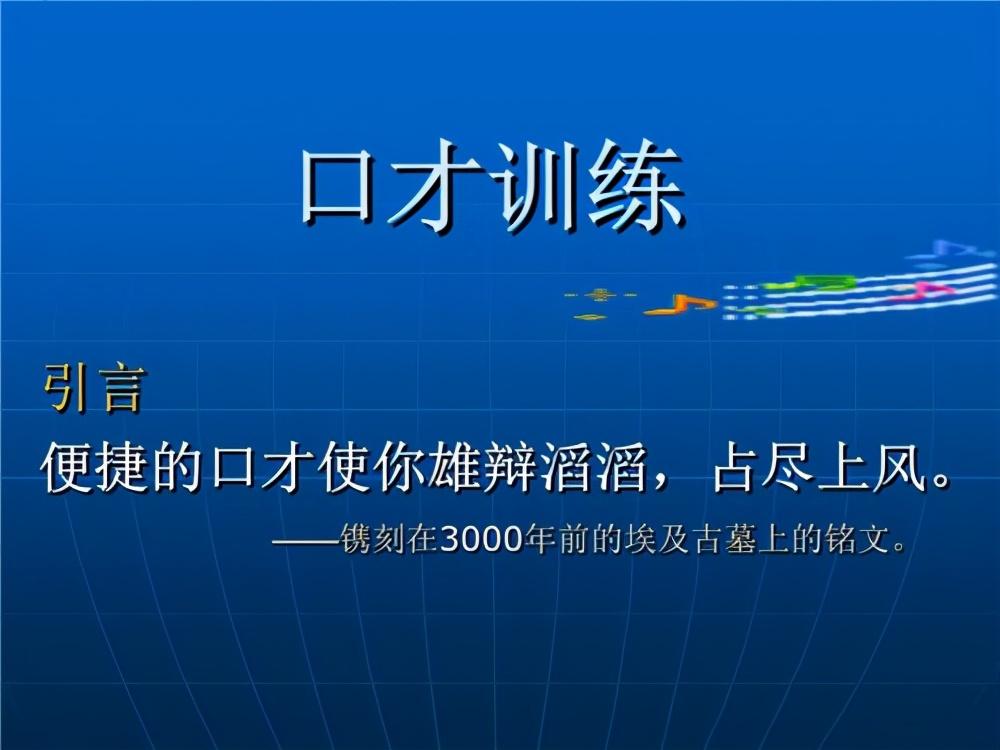 口才训练

引言

便捷的口才使你雄辩滔滔，占尽上风。

——镌刻在3000年前的埃及古墓上的铭文。